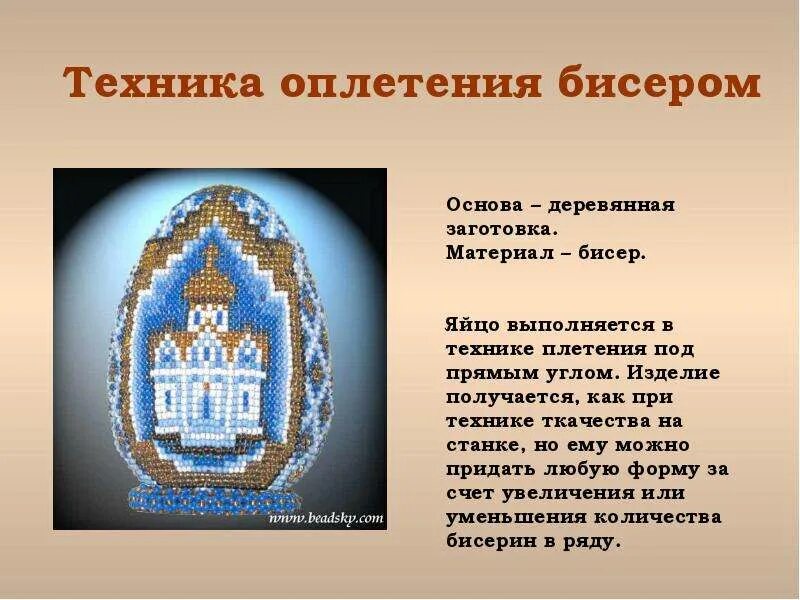 Техника оплетения бисером

www.beadskp.com

Основа – деревянная заготовка.
Материал – бисер.

Яйцо выполняется в технике плетения под прямым углом. Изделие получается, как при технике ткачества на станке, но ему можно придать любую форму за счет увеличения или уменьшения количества бисерин в ряду.